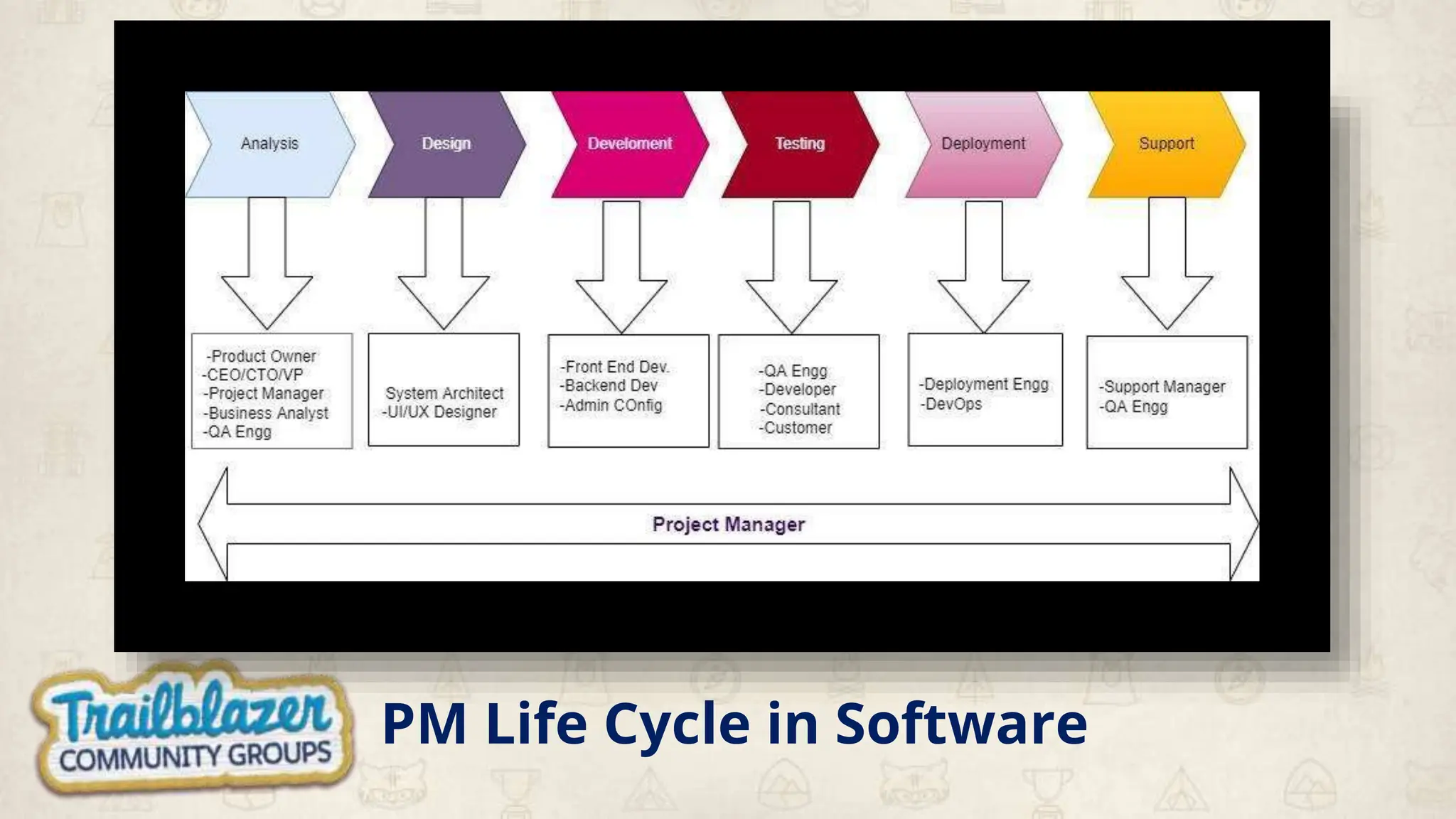 Analysis

Design

Develoment

Testing

Deployment

Support

-Product Owner
-CEO/CTO/VP
-Project Manager
-Business Analyst
-QA Engg

System Architect
-UI/UX Designer

-Front End Dev.
-Backend Dev
-Admin COnfig

-QA Engg
-Developer
-Consultant
-Customer

-Deployment Engg
-DevOps

-Support Manager
-QA Engg

Project Manager

Trailblazer COMMUNITY GROUPS

PM Life Cycle in Software